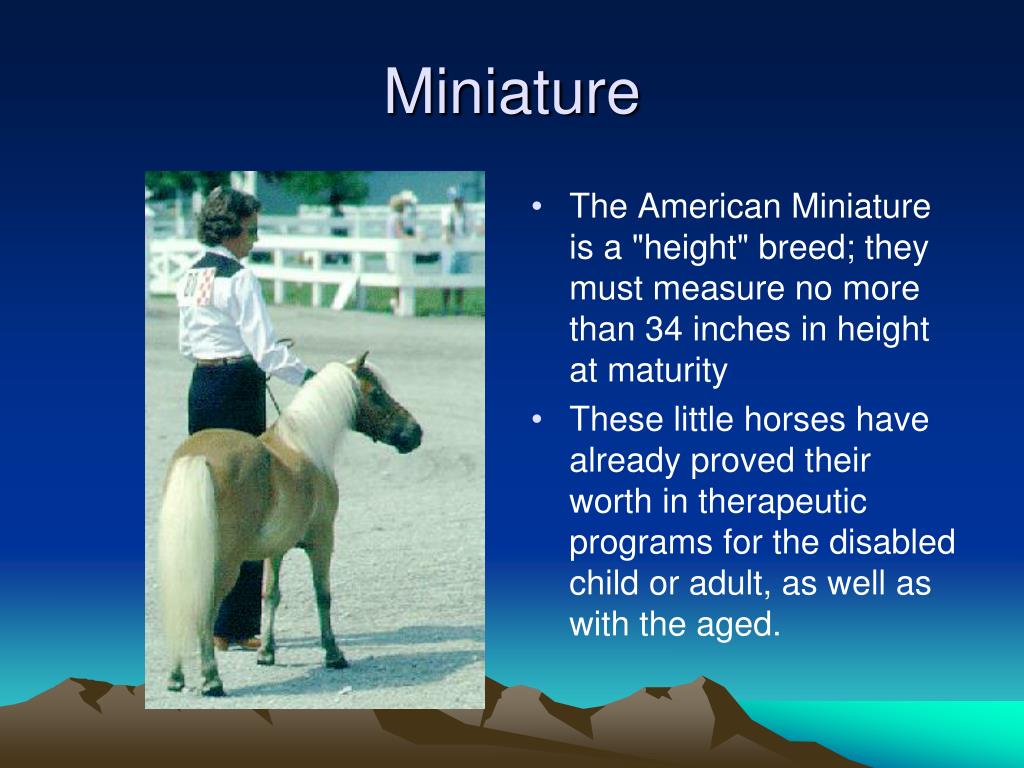 Miniature

• The American Miniature is a "height" breed; they must measure no more than 34 inches in height at maturity

• These little horses have already proved their worth in therapeutic programs for the disabled child or adult, as well as with the aged.